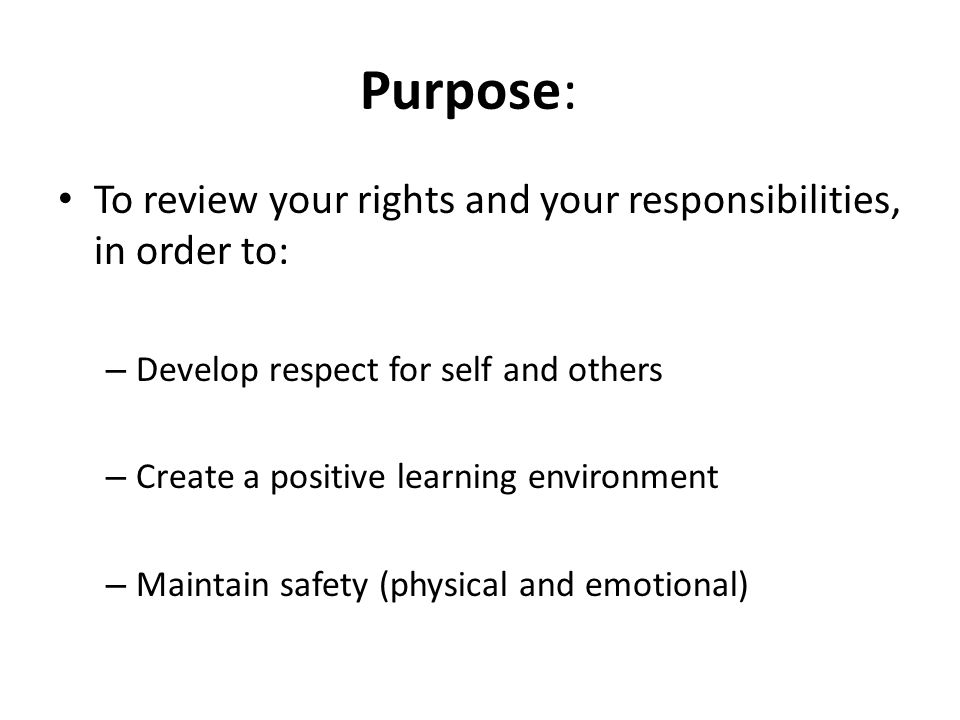 Purpose:

• To review your rights and your responsibilities, in order to:

– Develop respect for self and others

– Create a positive learning environment

– Maintain safety (physical and emotional)